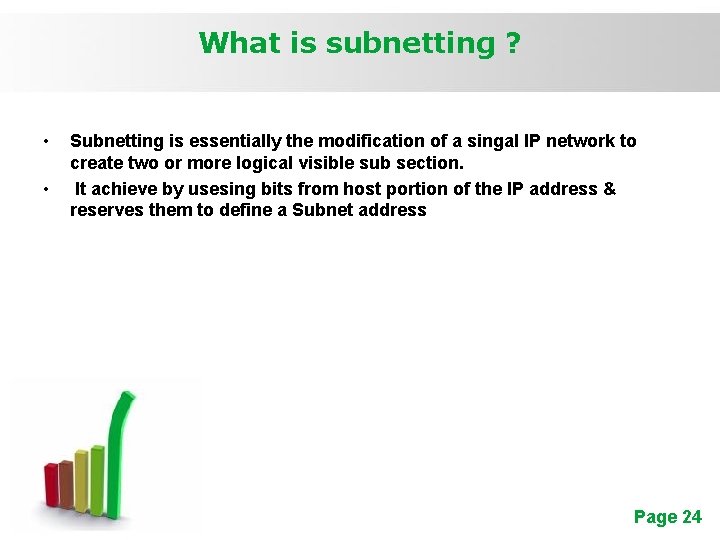 What is subnetting ?

• Subnetting is essentially the modification of a singal IP network to create two or more logical visible sub section.
• It achieve by usesing bits from host portion of the IP address & reserves them to define a Subnet address

Page 24